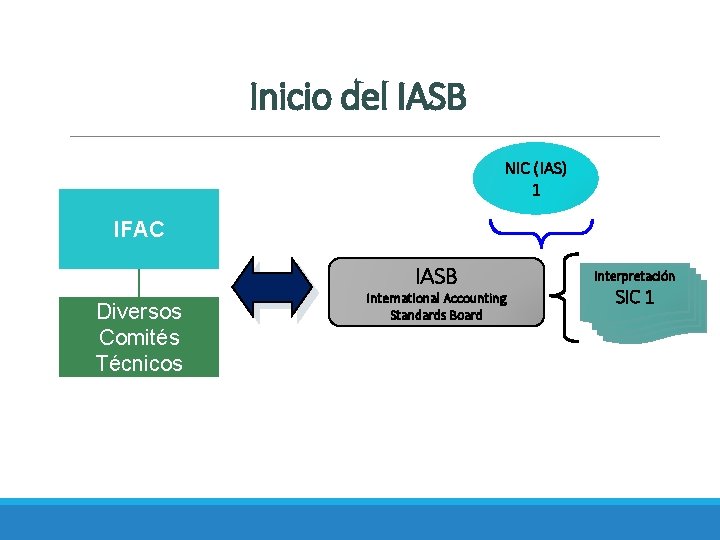 Inicio del IASB

NIC (IAS)
1

IFAC

Diversos Comités Técnicos

IASB
International Accounting Standards Board

Interpretación
SIC 1